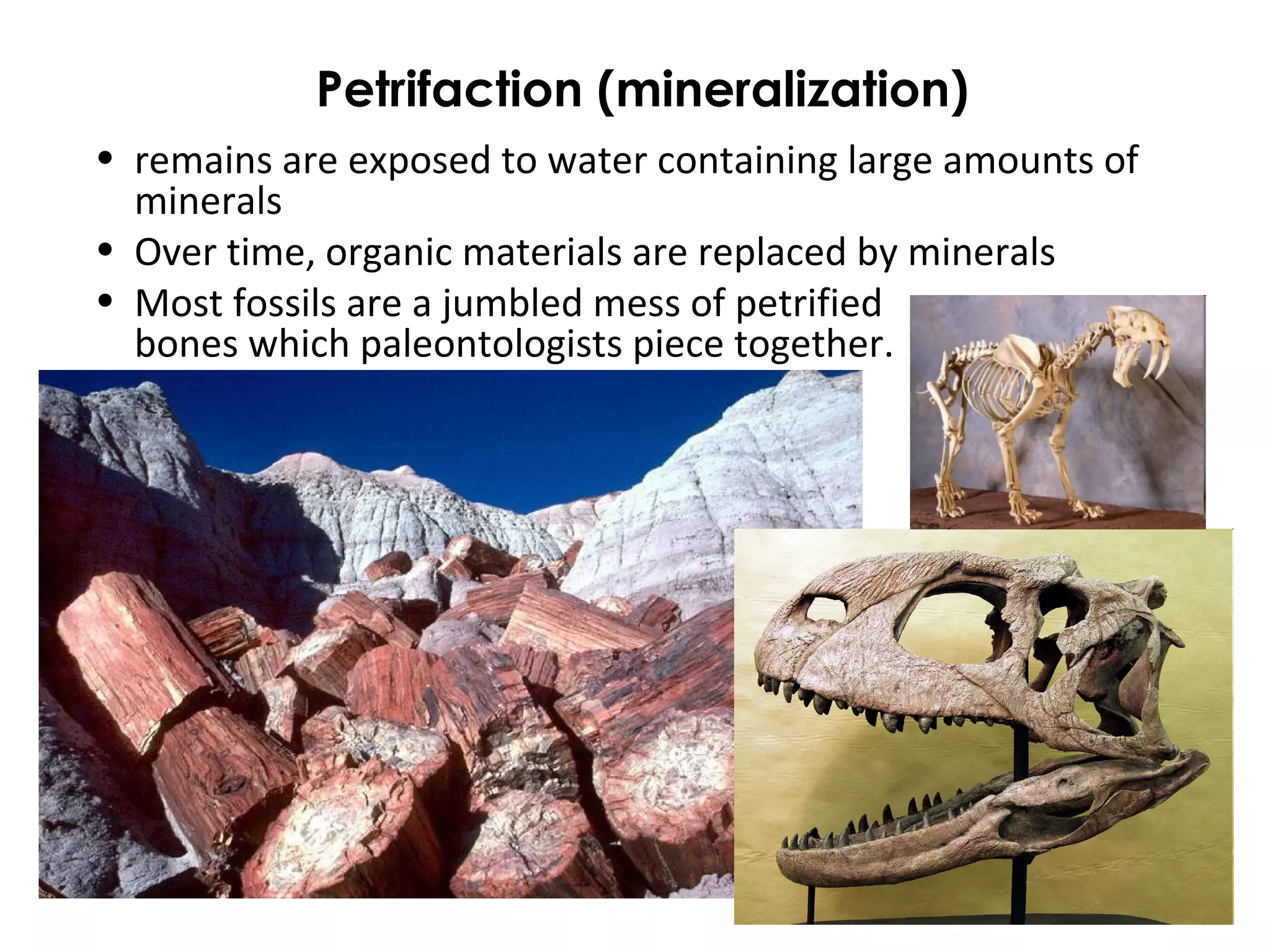 Petrifaction (mineralization)

• remains are exposed to water containing large amounts of minerals
• Over time, organic materials are replaced by minerals
• Most fossils are a jumbled mess of petrified bones which paleontologists piece together.